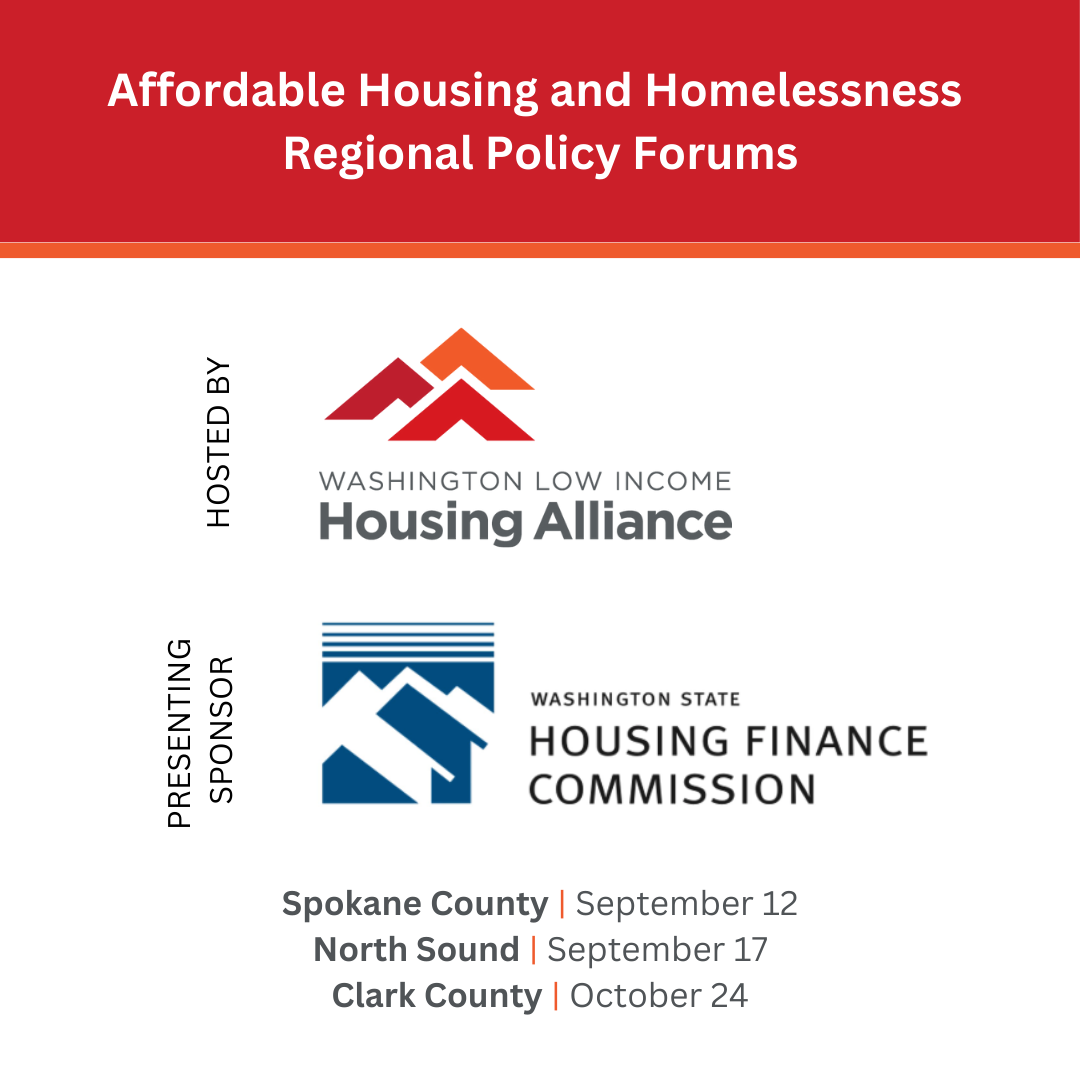 Affordable Housing and Homelessness Regional Policy Forums

HOSTED BY

WASHINGTON LOW INCOME
Housing Alliance

PRESENTING SPONSOR

WASHINGTON STATE
HOUSING FINANCE COMMISSION

Spokane County | September 12
North Sound | September 17
Clark County | October 24